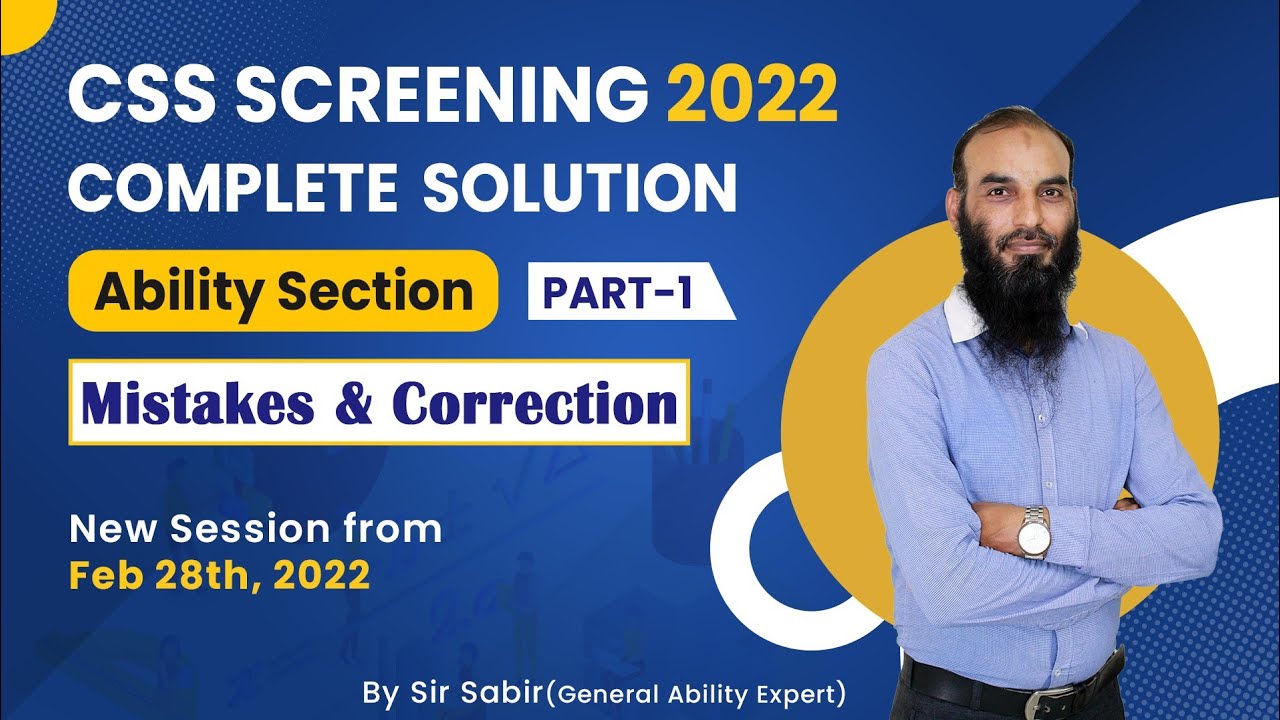 CSS SCREENING 2022
COMPLETE SOLUTION

Ability Section PART-1

Mistakes & Correction

New Session from
Feb 28th, 2022

By Sir Sabir(General Ability Expert)